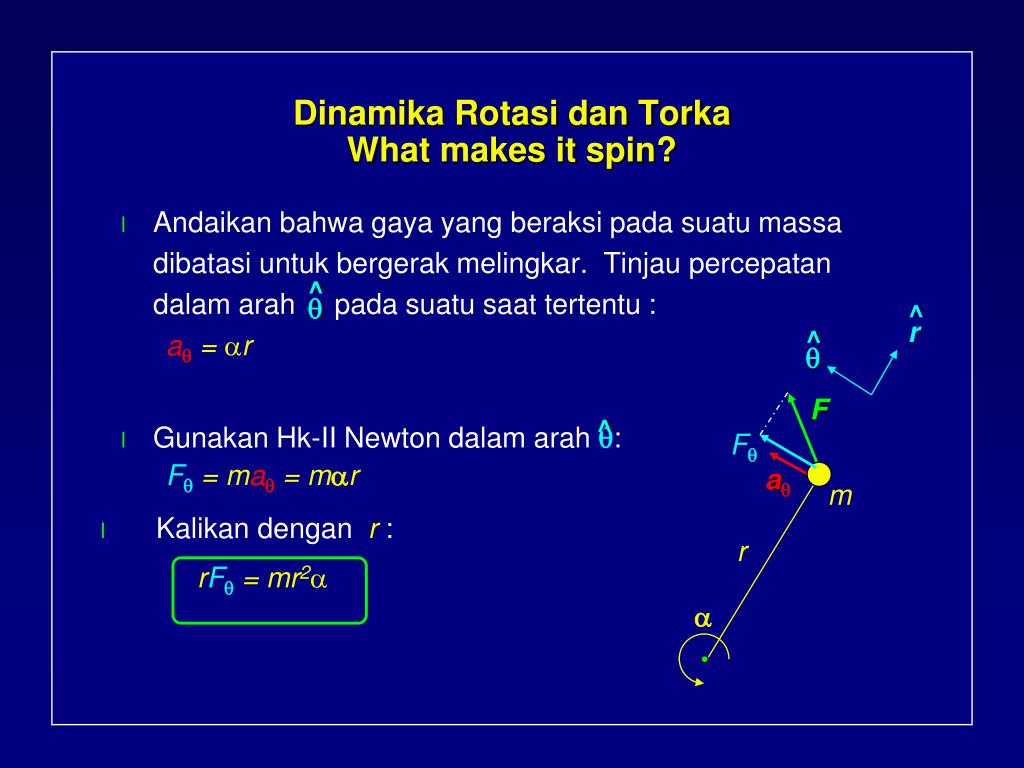 Dinamika Rotasi dan Torka
What makes it spin?

l Andaikan bahwa gaya yang beraksi pada suatu massa dibatasi untuk bergerak melingkar. Tinjau percepatan dalam arah $\hat{\theta}$ pada suatu saat tertentu :

$a_\theta = \alpha r$

l Gunakan Hk-II Newton dalam arah $\hat{\theta}$:

$F_\theta = ma_\theta = m\alpha r$

l Kalikan dengan $r$ :

$rF_\theta = mr^2\alpha$

$\hat{r}$

$\hat{\theta}$

$F$

$F_\theta$

$a_\theta$

$m$

$r$

$\alpha$